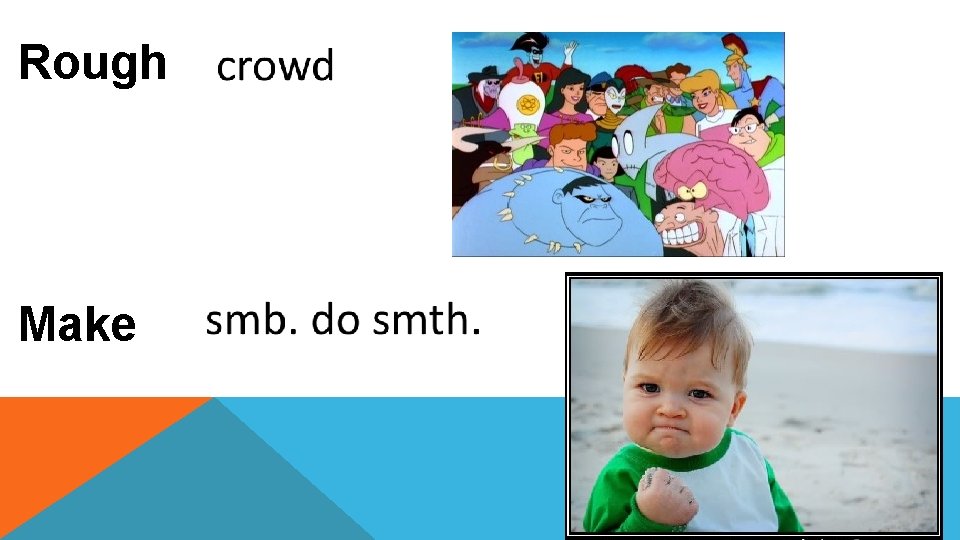 Rough crowd

Make smb. do smth.